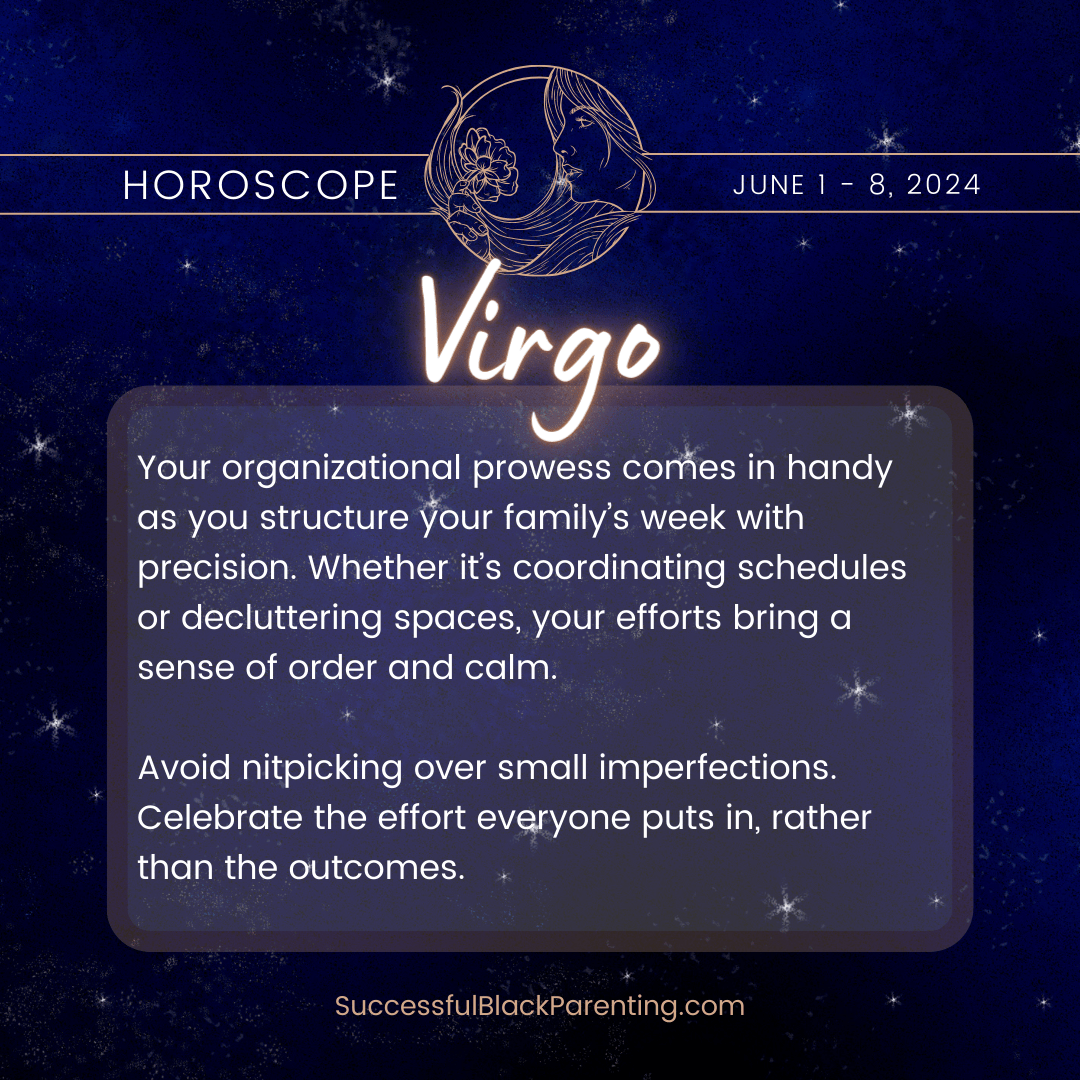 HOROSCOPE

JUNE 1 - 8, 2024

Virgo

Your organizational prowess comes in handy as you structure your family's week with precision. Whether it's coordinating schedules or decluttering spaces, your efforts bring a sense of order and calm.

Avoid nitpicking over small imperfections. Celebrate the effort everyone puts in, rather than the outcomes.

SuccessfulBlackParenting.com